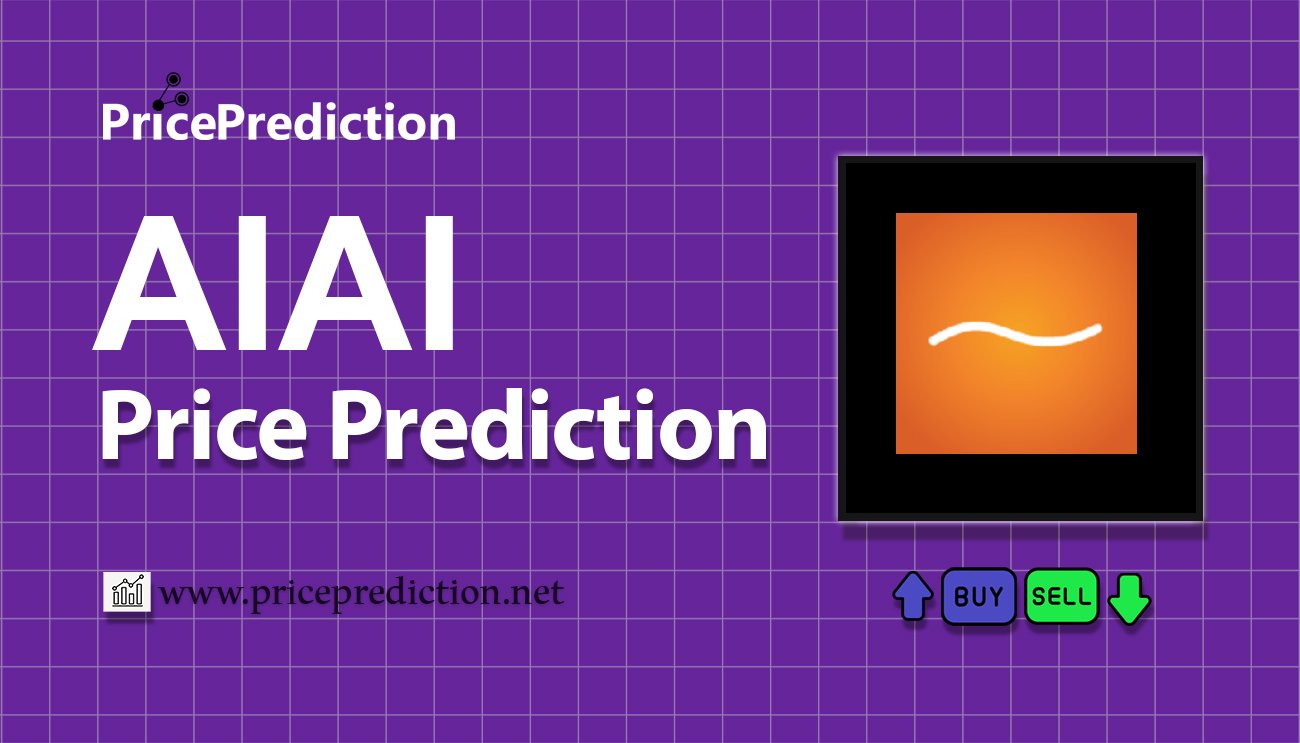 PricePrediction

AIAI
Price Prediction

www.priceprediction.net

BUY SELL